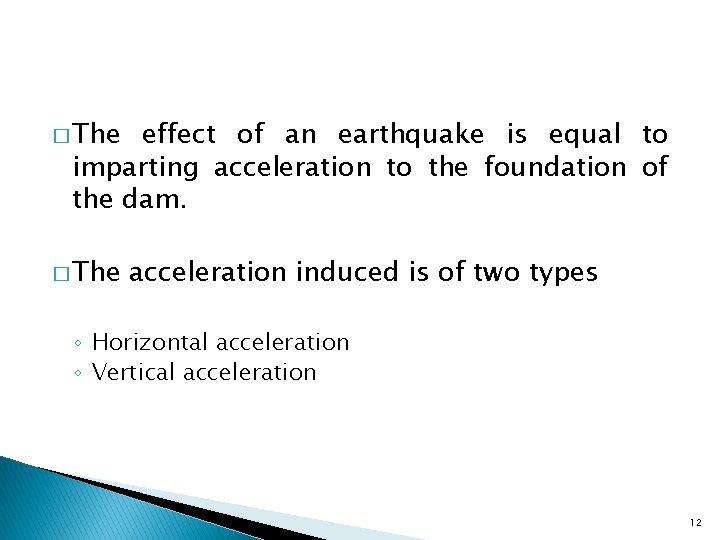 □ The effect of an earthquake is equal to imparting acceleration to the foundation of the dam.

□ The acceleration induced is of two types

◦ Horizontal acceleration
◦ Vertical acceleration

12